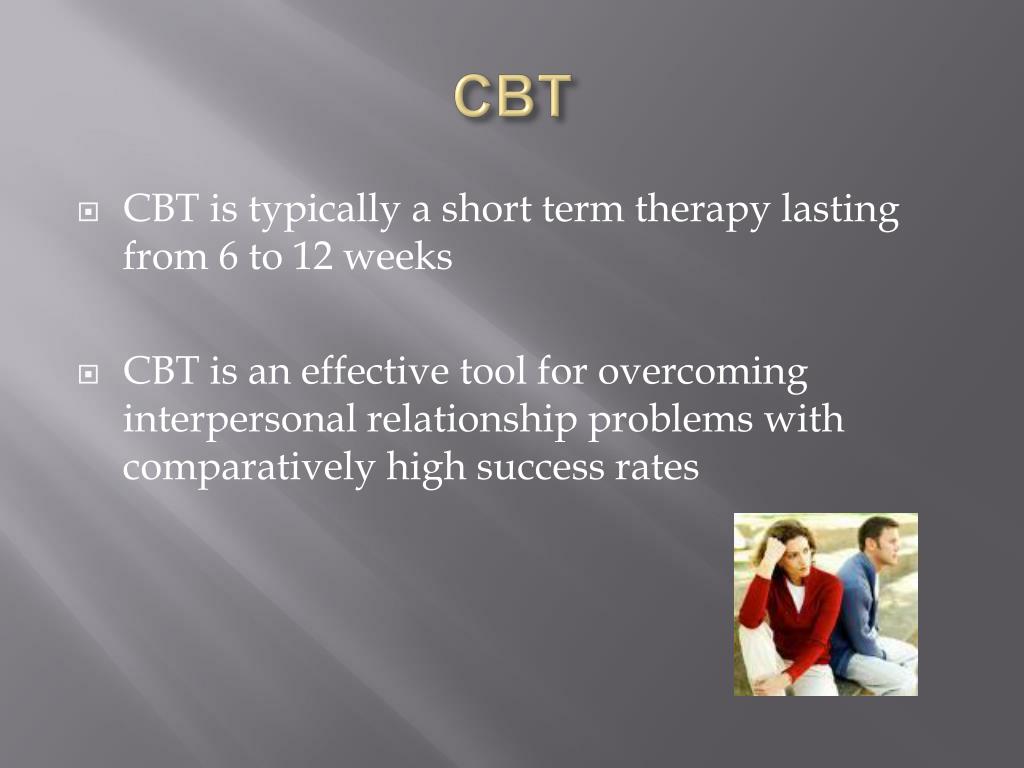 CBT

CBT is typically a short term therapy lasting from 6 to 12 weeks

CBT is an effective tool for overcoming interpersonal relationship problems with comparatively high success rates